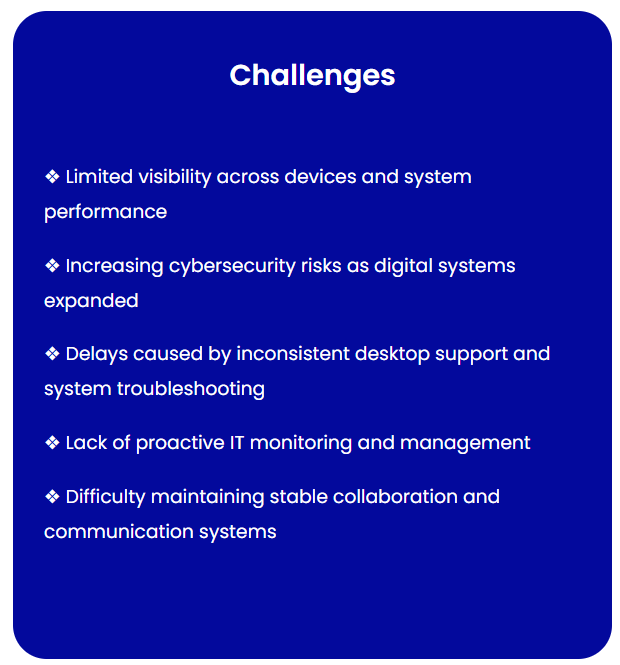 Challenges

❖ Limited visibility across devices and system performance

❖ Increasing cybersecurity risks as digital systems expanded

❖ Delays caused by inconsistent desktop support and system troubleshooting

❖ Lack of proactive IT monitoring and management

❖ Difficulty maintaining stable collaboration and communication systems